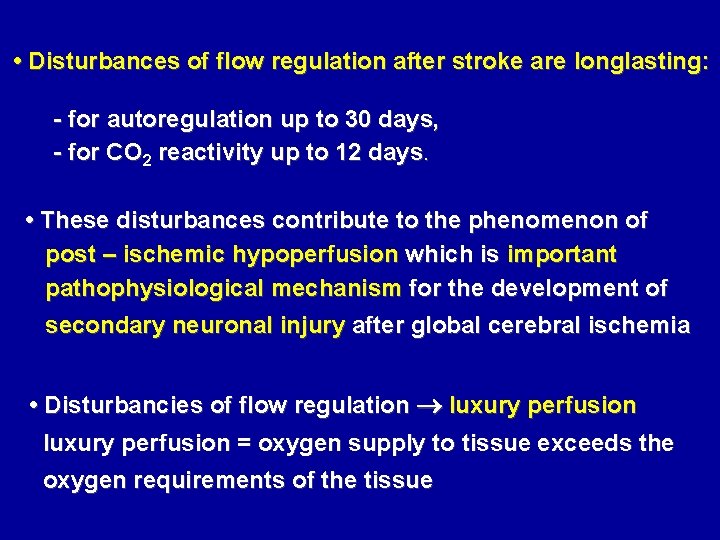 • Disturbances of flow regulation after stroke are longlasting:

- for autoregulation up to 30 days,
- for $CO_2$ reactivity up to 12 days.

• These disturbances contribute to the phenomenon of post – ischemic hypoperfusion which is important pathophysiological mechanism for the development of secondary neuronal injury after global cerebral ischemia

• Disturbancies of flow regulation $\rightarrow$ luxury perfusion
luxury perfusion = oxygen supply to tissue exceeds the oxygen requirements of the tissue